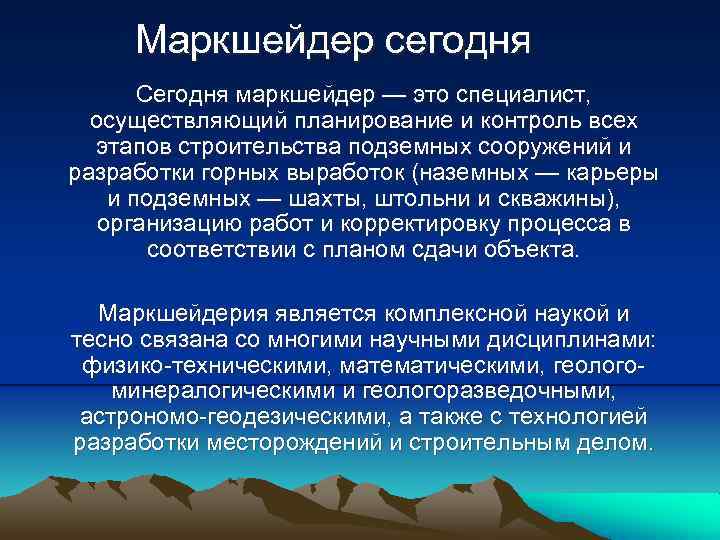 Маркшейдер сегодня

Сегодня маркшейдер — это специалист, осуществляющий планирование и контроль всех этапов строительства подземных сооружений и разработки горных выработок (наземных — карьеры и подземных — шахты, штольни и скважины), организацию работ и корректировку процесса в соответствии с планом сдачи объекта.

Маркшейдерия является комплексной наукой и тесно связана со многими научными дисциплинами: физико-техническими, математическими, геолого-минералогическими и геологоразведочными, астрономо-геодезическими, а также с технологией разработки месторождений и строительным делом.